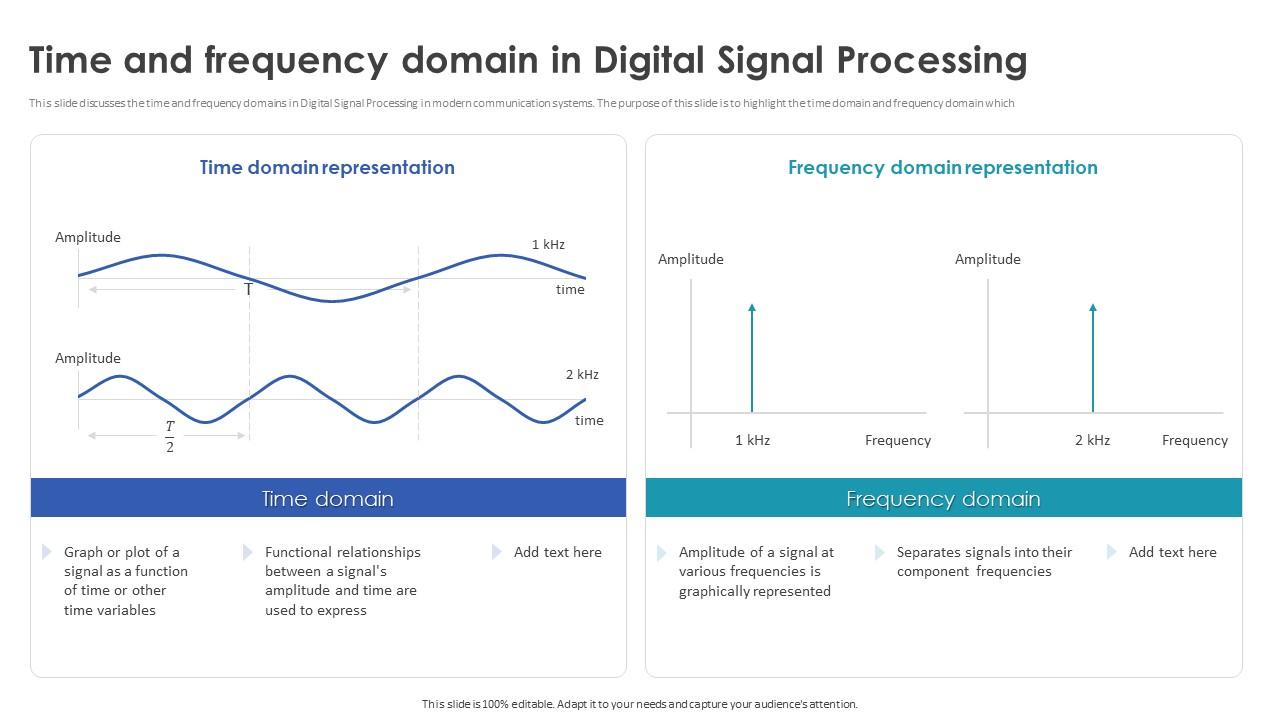 Time and frequency domain in Digital Signal Processing

This slide discusses the time and frequency domains in Digital Signal Processing in modern communication systems. The purpose of this slide is to highlight the time domain and frequency domain which

Time domain representation

Amplitude

1 kHz

T

time

Amplitude

2 kHz

$\frac{T}{2}$

time

Time domain

Graph or plot of a signal as a function of time or other time variables

Functional relationships between a signal's amplitude and time are used to express

Add text here

Frequency domain representation

Amplitude

1 kHz

Frequency

Amplitude

2 kHz

Frequency

Frequency domain

Amplitude of a signal at various frequencies is graphically represented

Separates signals into their component frequencies

Add text here

This slide is 100% editable. Adapt it to your needs and capture your audience's attention.